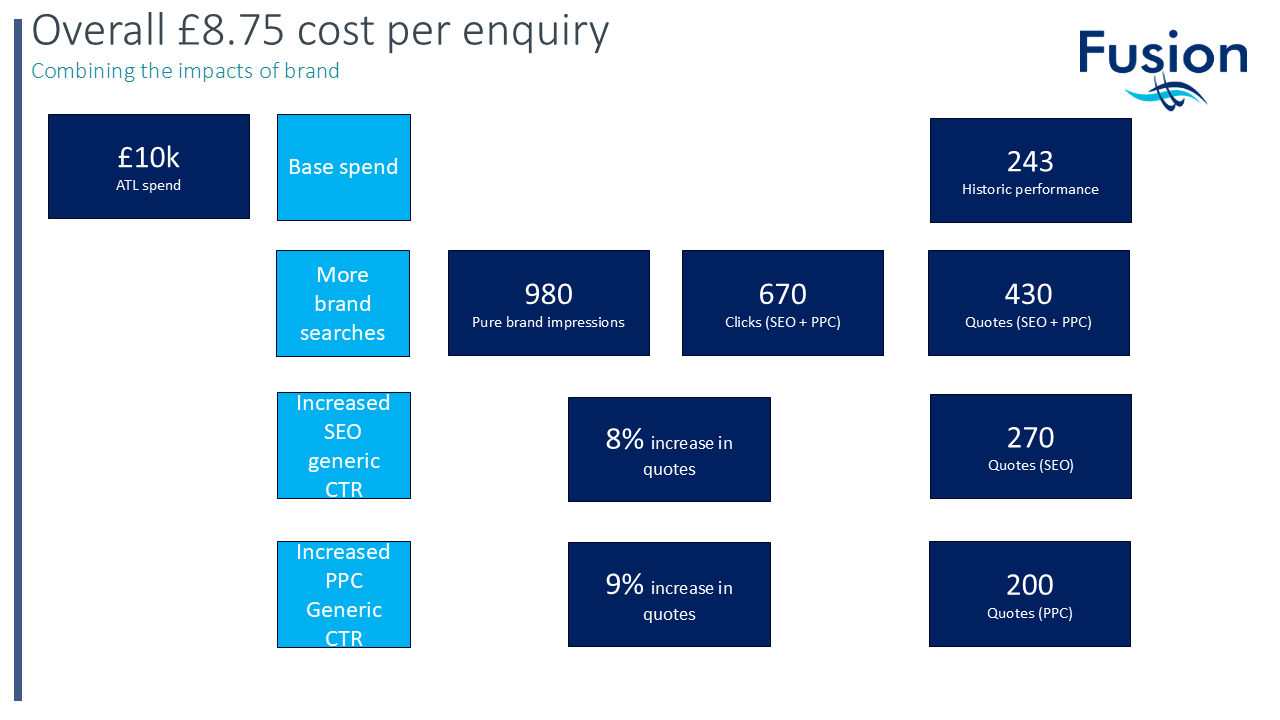 Overall £8.75 cost per enquiry
Combining the impacts of brand

Fusion

£10k
ATL spend

Base spend

243
Historic performance

More brand searches

980
Pure brand impressions

670
Clicks (SEO + PPC)

430
Quotes (SEO + PPC)

Increased SEO generic CTR

8% increase in quotes

270
Quotes (SEO)

Increased PPC Generic CTR

9% increase in quotes

200
Quotes (PPC)